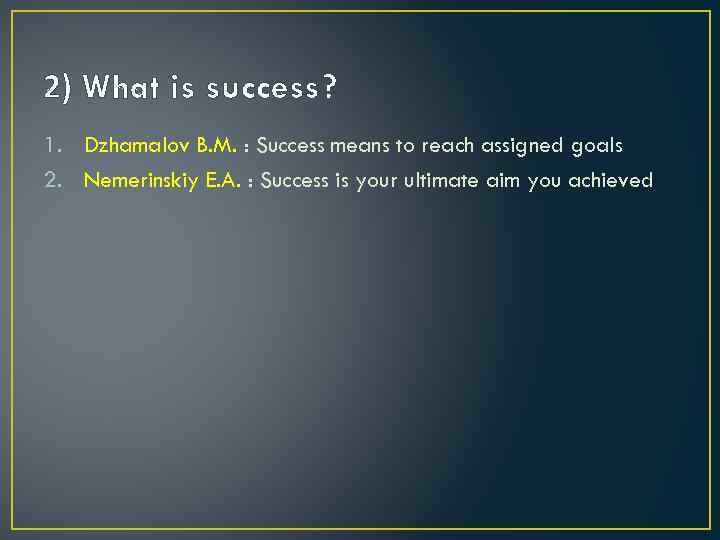 2) What is success?

1. Dzhamalov B.M. : Success means to reach assigned goals
2. Nemerinskiy E.A. : Success is your ultimate aim you achieved